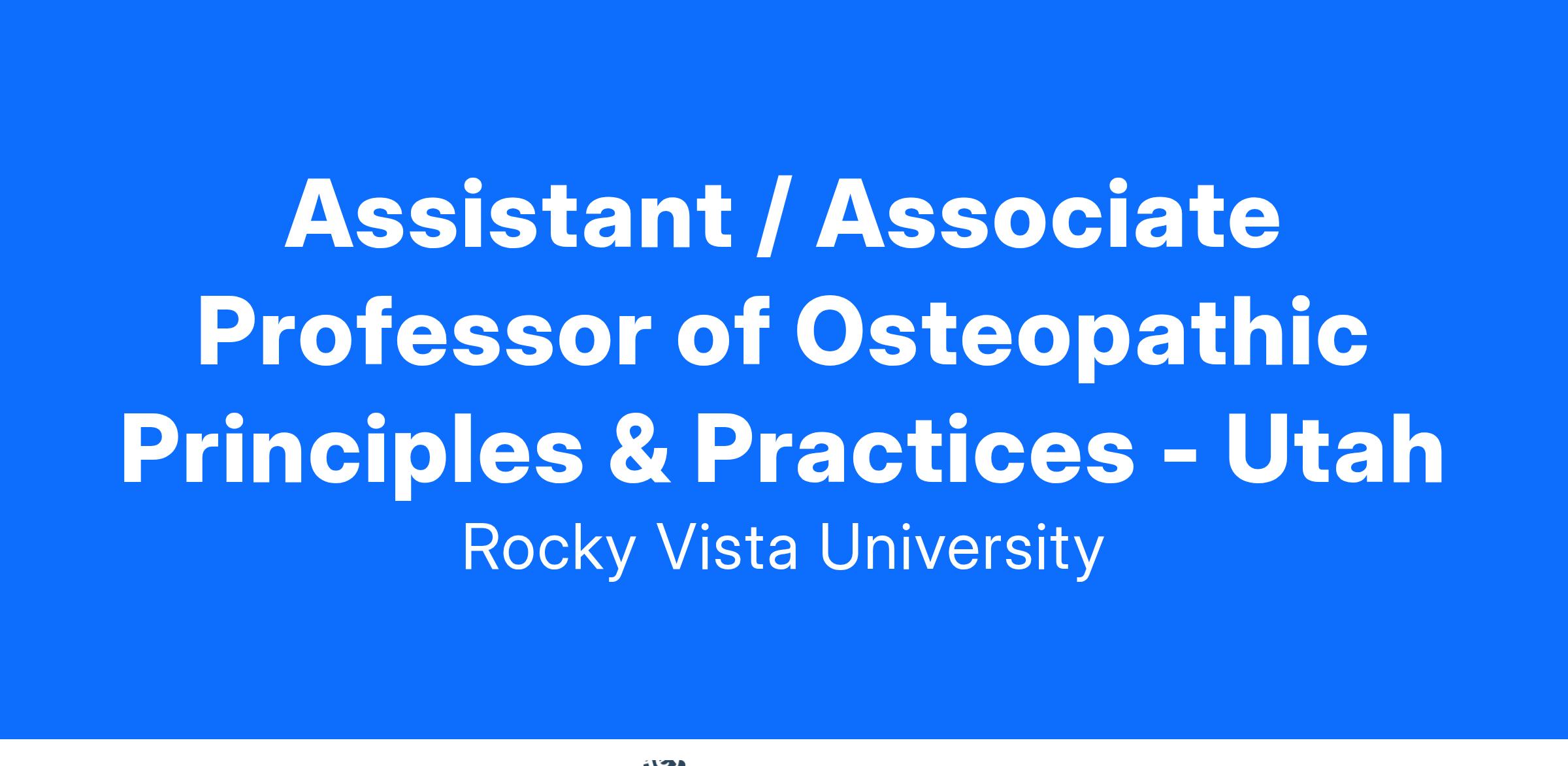 Assistant / Associate Professor of Osteopathic Principles & Practices - Utah

Rocky Vista University